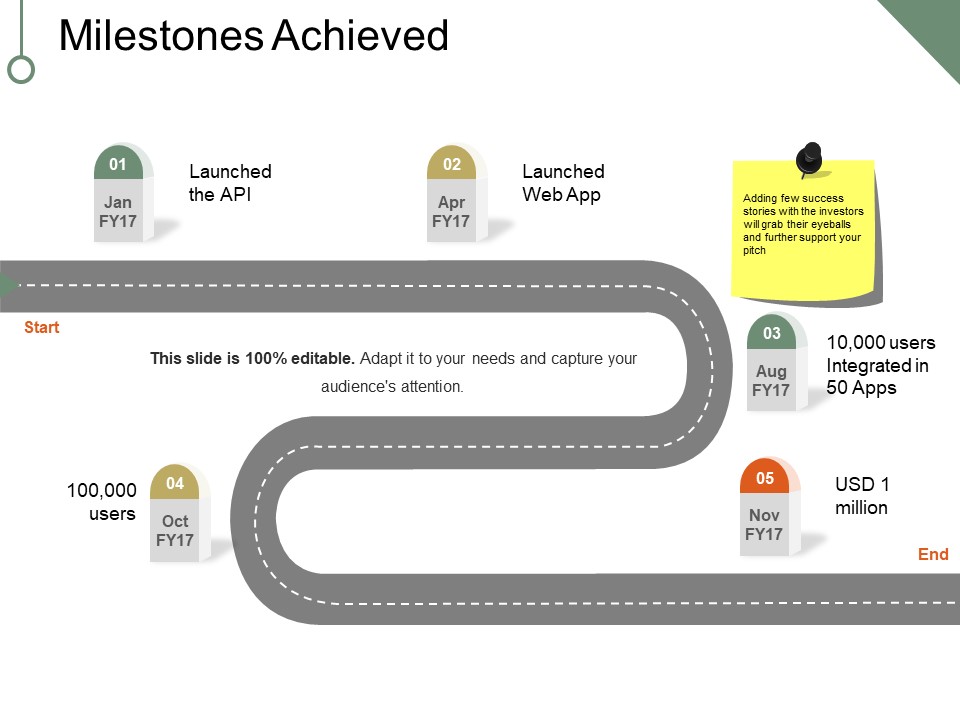 Milestones Achieved

01
Jan FY17
Launched the API

02
Apr FY17
Launched Web App

Adding few success stories with the investors will grab their eyeballs and further support your pitch

Start

This slide is 100% editable. Adapt it to your needs and capture your audience's attention.

03
Aug FY17
10,000 users Integrated in 50 Apps

100,000 users
04
Oct FY17

05
Nov FY17
USD 1 million

End